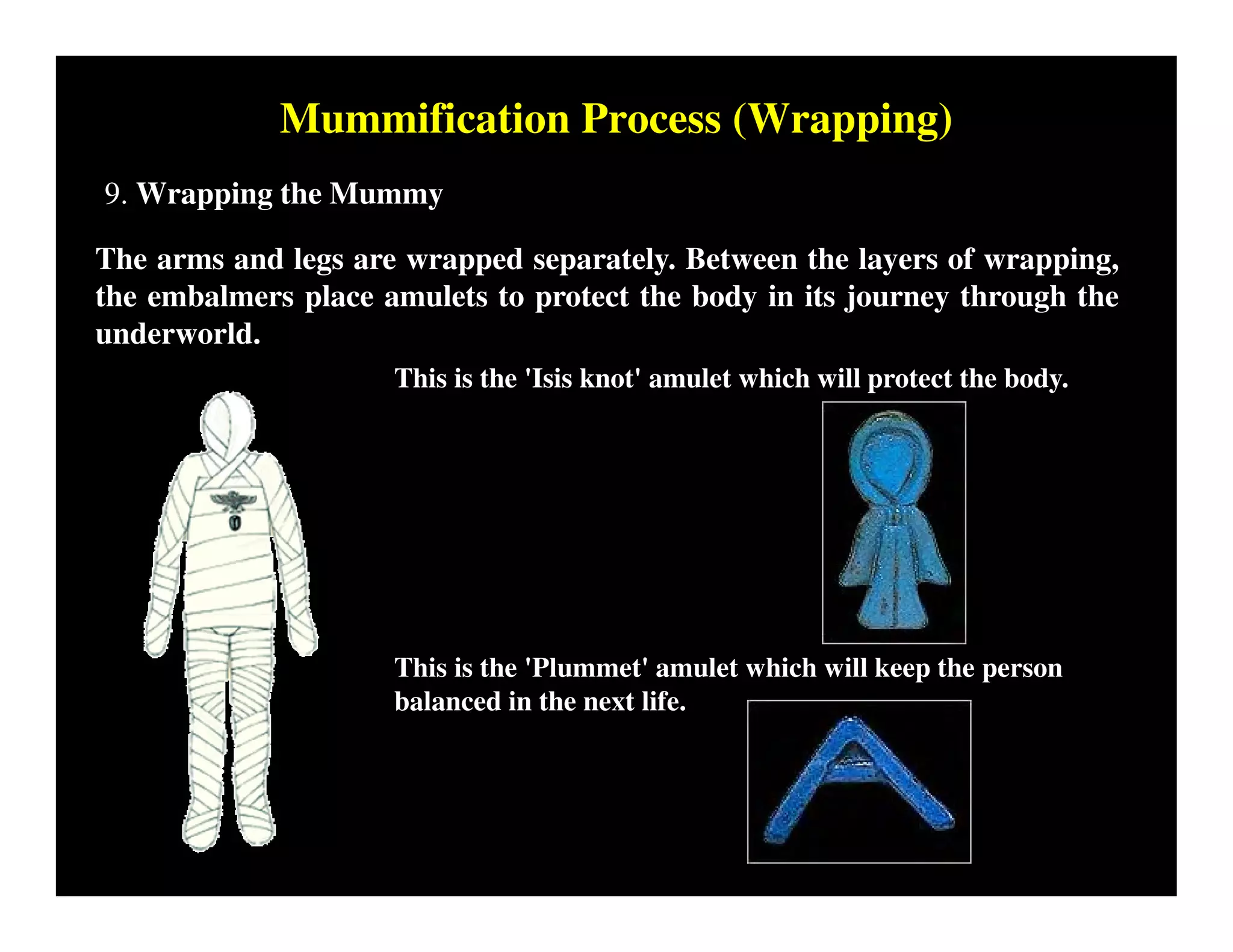 Mummification Process (Wrapping)

9. Wrapping the Mummy

The arms and legs are wrapped separately. Between the layers of wrapping, the embalmers place amulets to protect the body in its journey through the underworld.

This is the 'Isis knot' amulet which will protect the body.

This is the 'Plummet' amulet which will keep the person balanced in the next life.